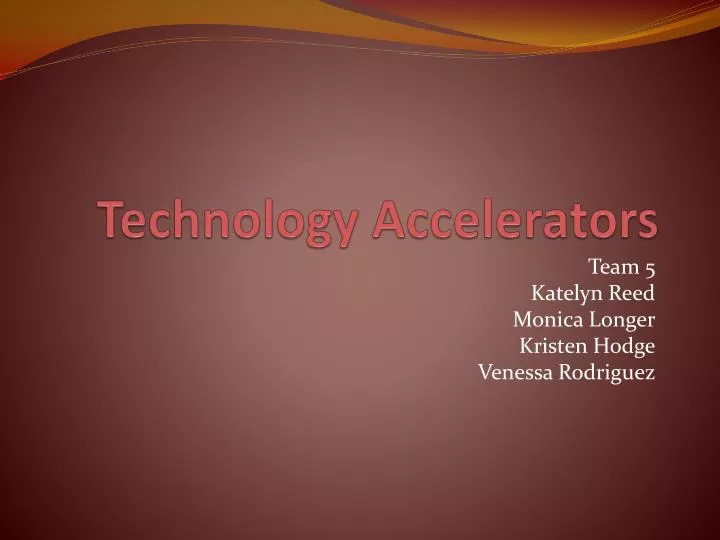 Technology Accelerators

Team 5
Katelyn Reed
Monica Longer
Kristen Hodge
Venessa Rodriguez